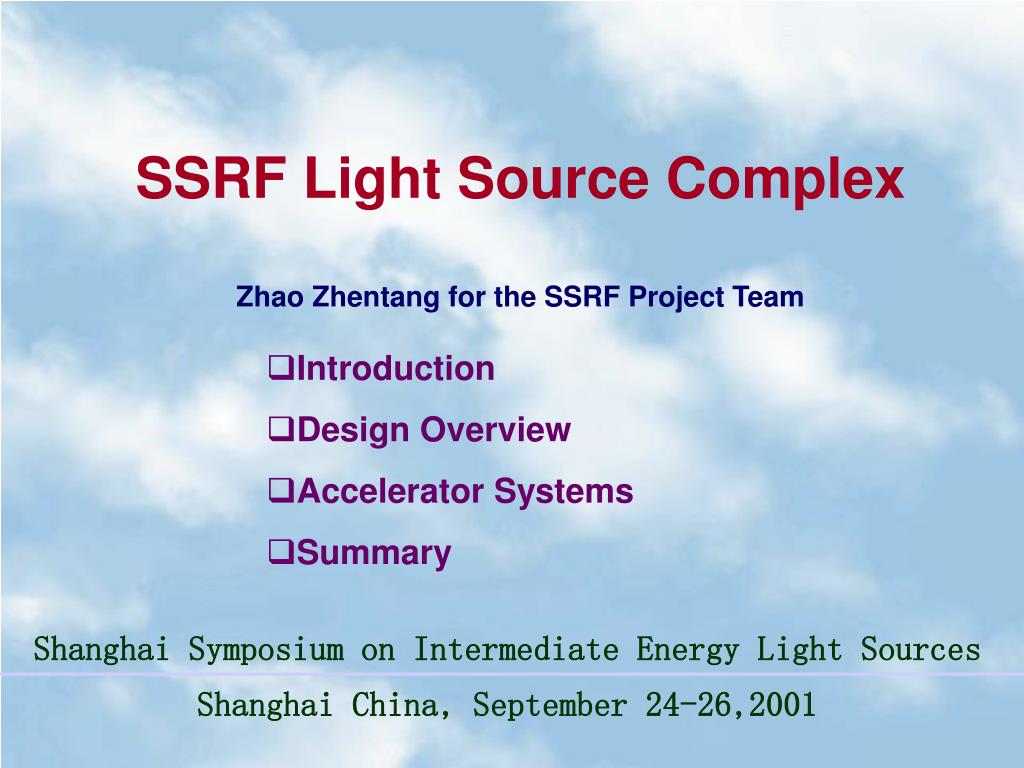 SSRF Light Source Complex

Zhao Zhentang for the SSRF Project Team

❑Introduction
❑Design Overview
❑Accelerator Systems
❑Summary

Shanghai Symposium on Intermediate Energy Light Sources
Shanghai China, September 24-26,2001